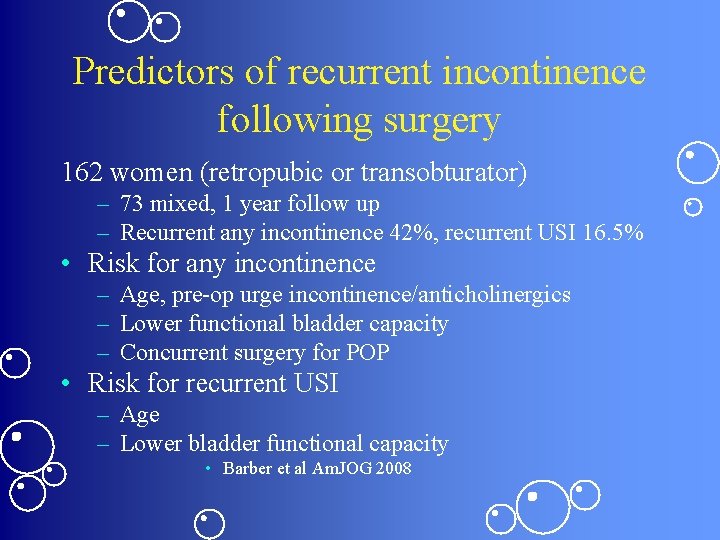 Predictors of recurrent incontinence following surgery

162 women (retropubic or transobturator)
– 73 mixed, 1 year follow up
– Recurrent any incontinence 42%, recurrent USI 16.5%

• Risk for any incontinence
– Age, pre-op urge incontinence/anticholinergics
– Lower functional bladder capacity
– Concurrent surgery for POP

• Risk for recurrent USI
– Age
– Lower bladder functional capacity

• Barber et al AmJOG 2008